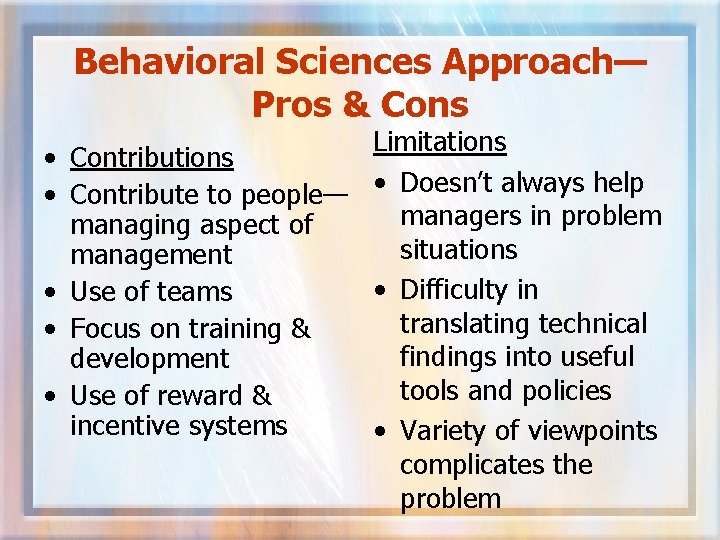 Behavioral Sciences Approach—Pros & Cons

• Contributions
• Contribute to people—managing aspect of management
• Use of teams
• Focus on training & development
• Use of reward & incentive systems

Limitations
• Doesn't always help managers in problem situations
• Difficulty in translating technical findings into useful tools and policies
• Variety of viewpoints complicates the problem